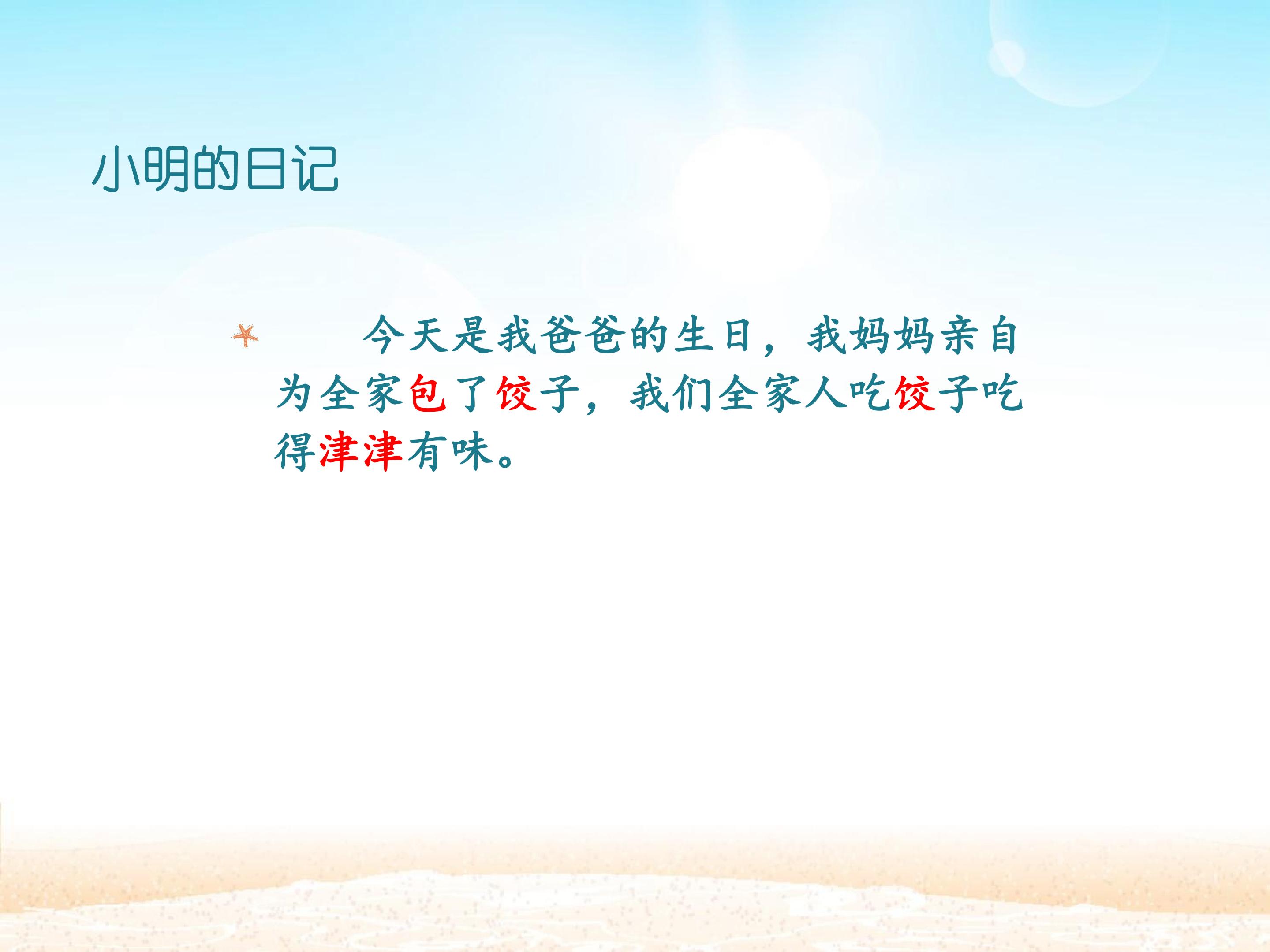 小明的日记

今天是我爸爸的生日，我妈妈亲自为全家包了饺子，我们全家人吃饺子吃得津津有味。